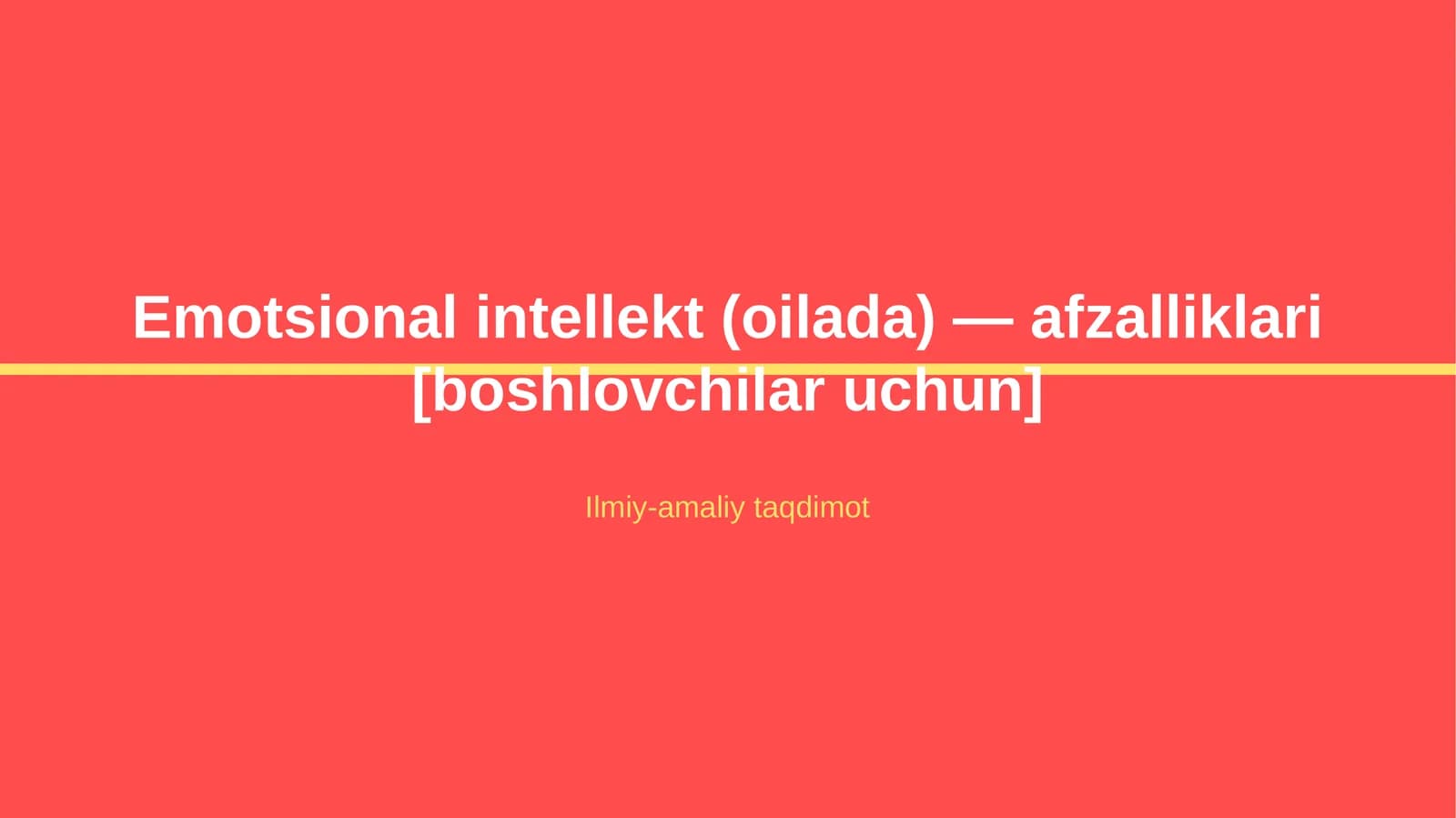 Emotsional intellekt (oilada) — afzalliklari [boshlovchilar uchun]

Ilmiy-amaliy taqdimot